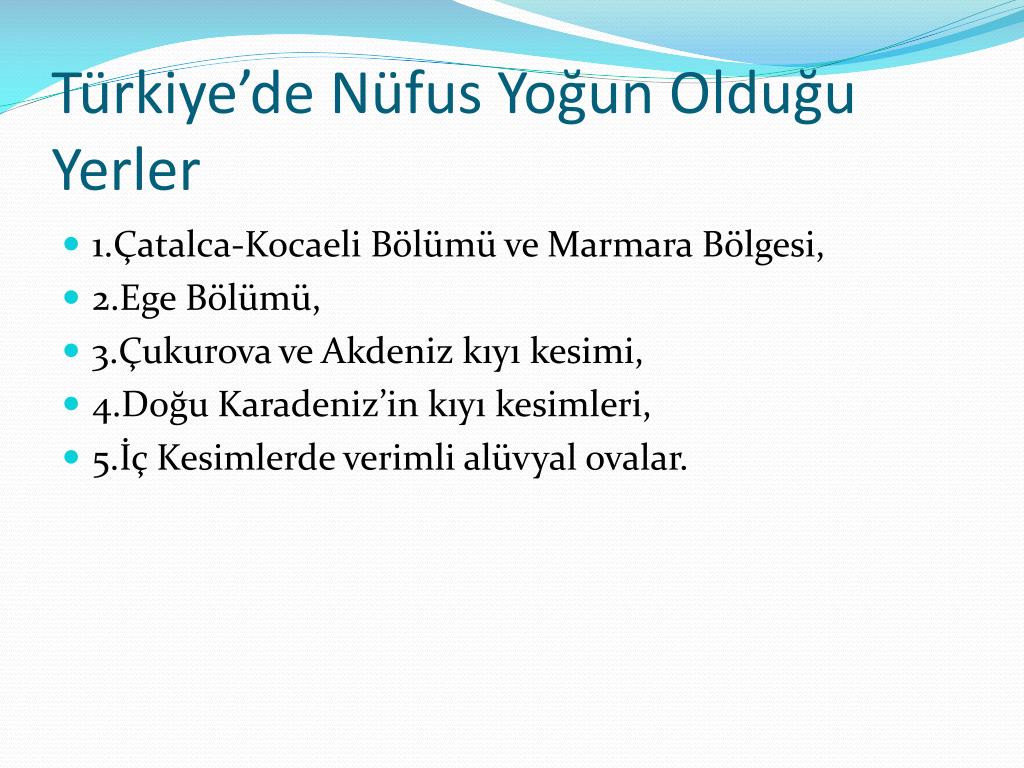 Türkiye’de Nüfus Yoğun Olduğu Yerler

1.Çatalca-Kocaeli Bölümü ve Marmara Bölgesi,
2.Ege Bölümü,
3.Çukurova ve Akdeniz kıyı kesimi,
4.Doğu Karadeniz’in kıyı kesimleri,
5.İç Kesimlerde verimli alüvyal ovalar.